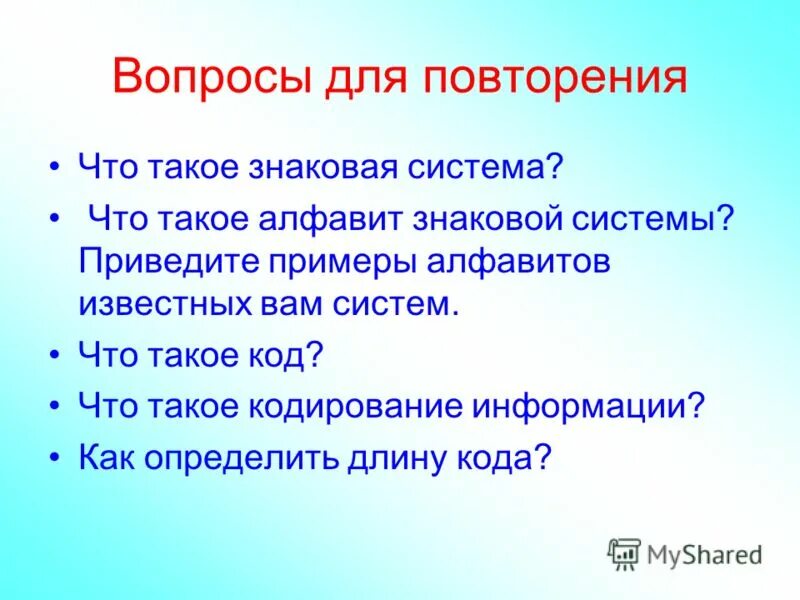 Вопросы для повторения

• Что такое знаковая система?
• Что такое алфавит знаковой системы? Приведите примеры алфавитов известных вам систем.
• Что такое код?
• Что такое кодирование информации?
• Как определить длину кода?

MyShared